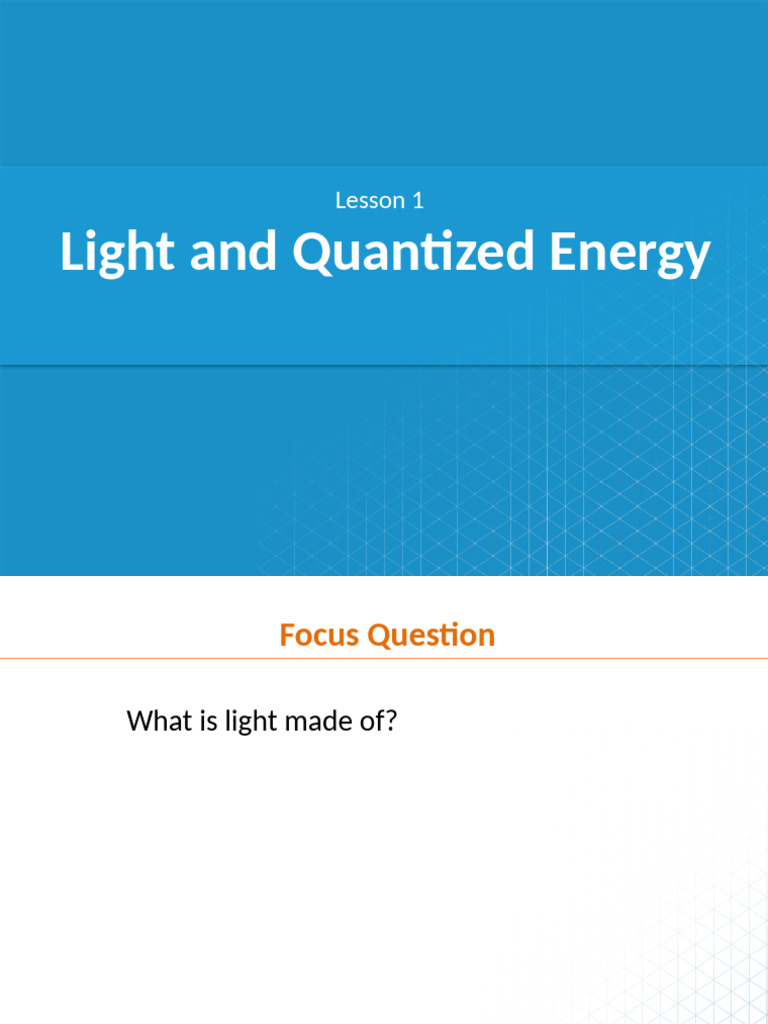 Lesson 1

Light and Quantized Energy

Focus Question

What is light made of?